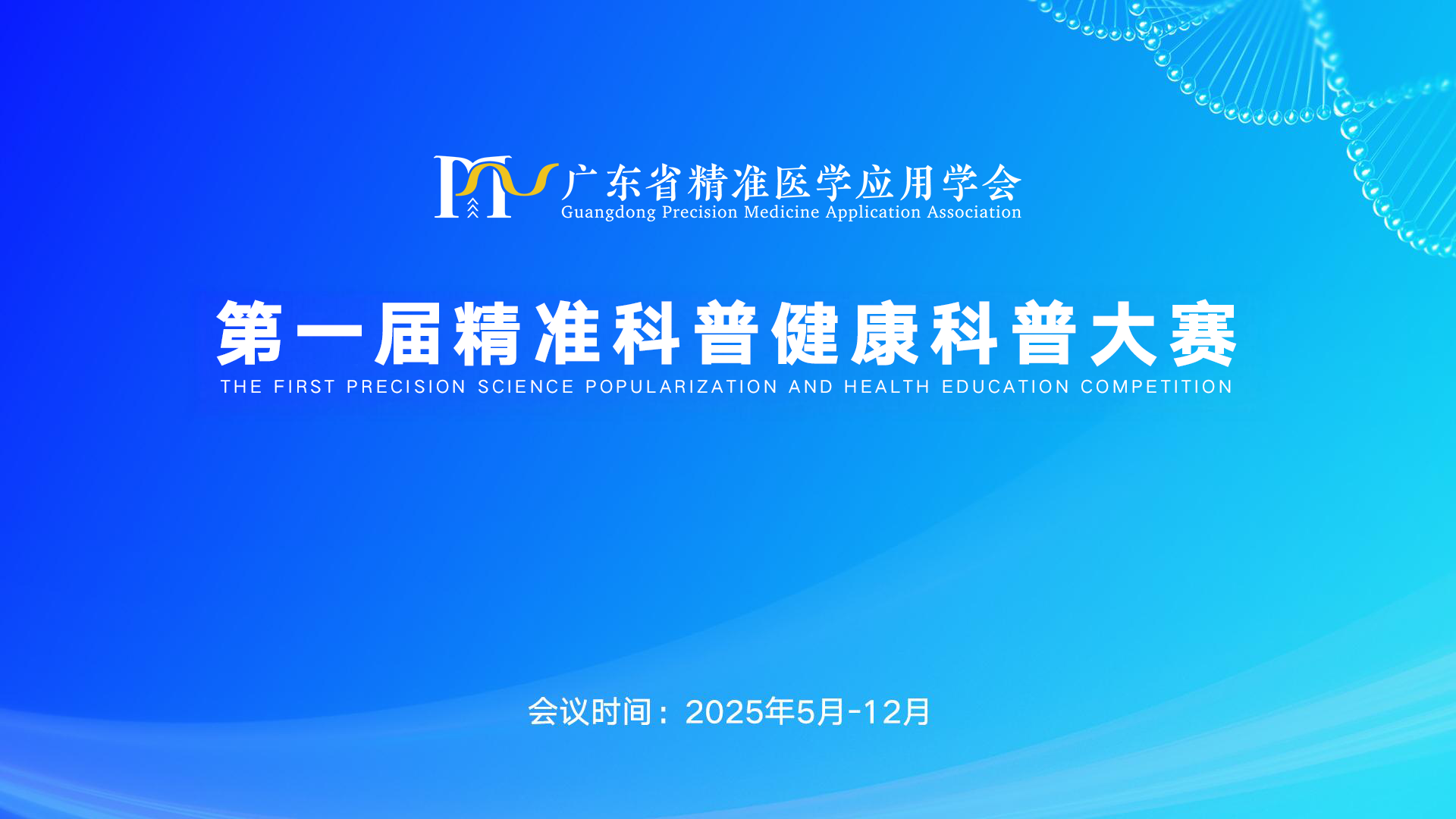 广东省精准医学应用学会
Guangdong Precision Medicine Application Association

第一届精准科普健康科普大赛
THE FIRST PRECISION SCIENCE POPULARIZATION AND HEALTH EDUCATION COMPETITION

会议时间：2025年5月-12月